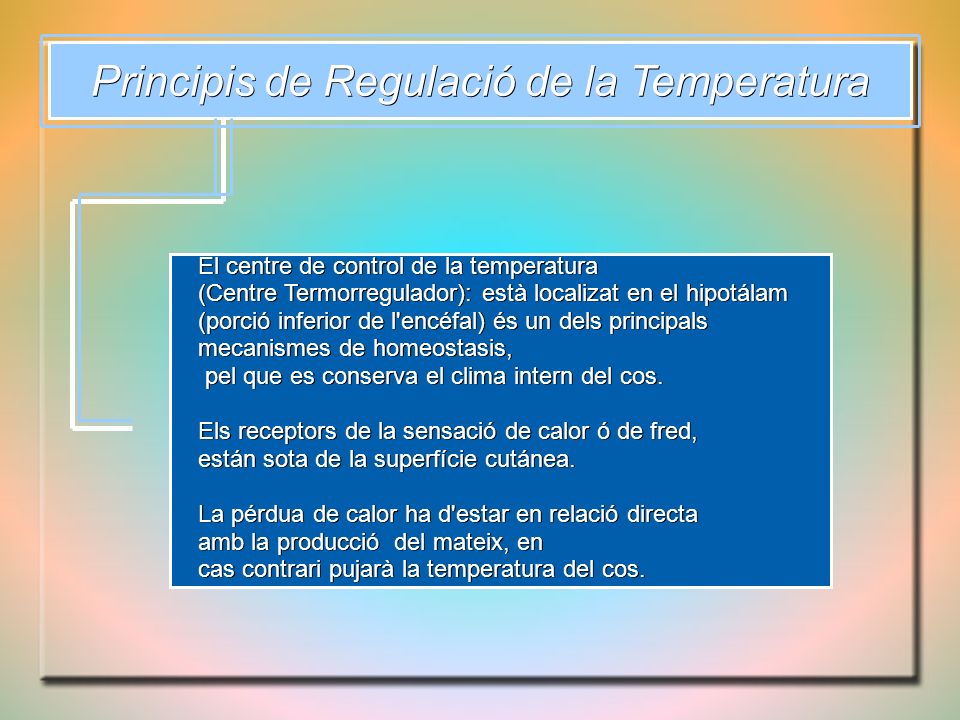 Principis de Regulació de la Temperatura

El centre de control de la temperatura (Centre Termorregulador): està localizat en el hipotálam (porció inferior de l'encéfal) és un dels principals mecanismes de homeostasis, pel que es conserva el clima intern del cos.

Els receptors de la sensació de calor ó de fred, están sota de la superfície cutánea.

La pérdua de calor ha d'estar en relació directa amb la producció del mateix, en cas contrari pujarà la temperatura del cos.